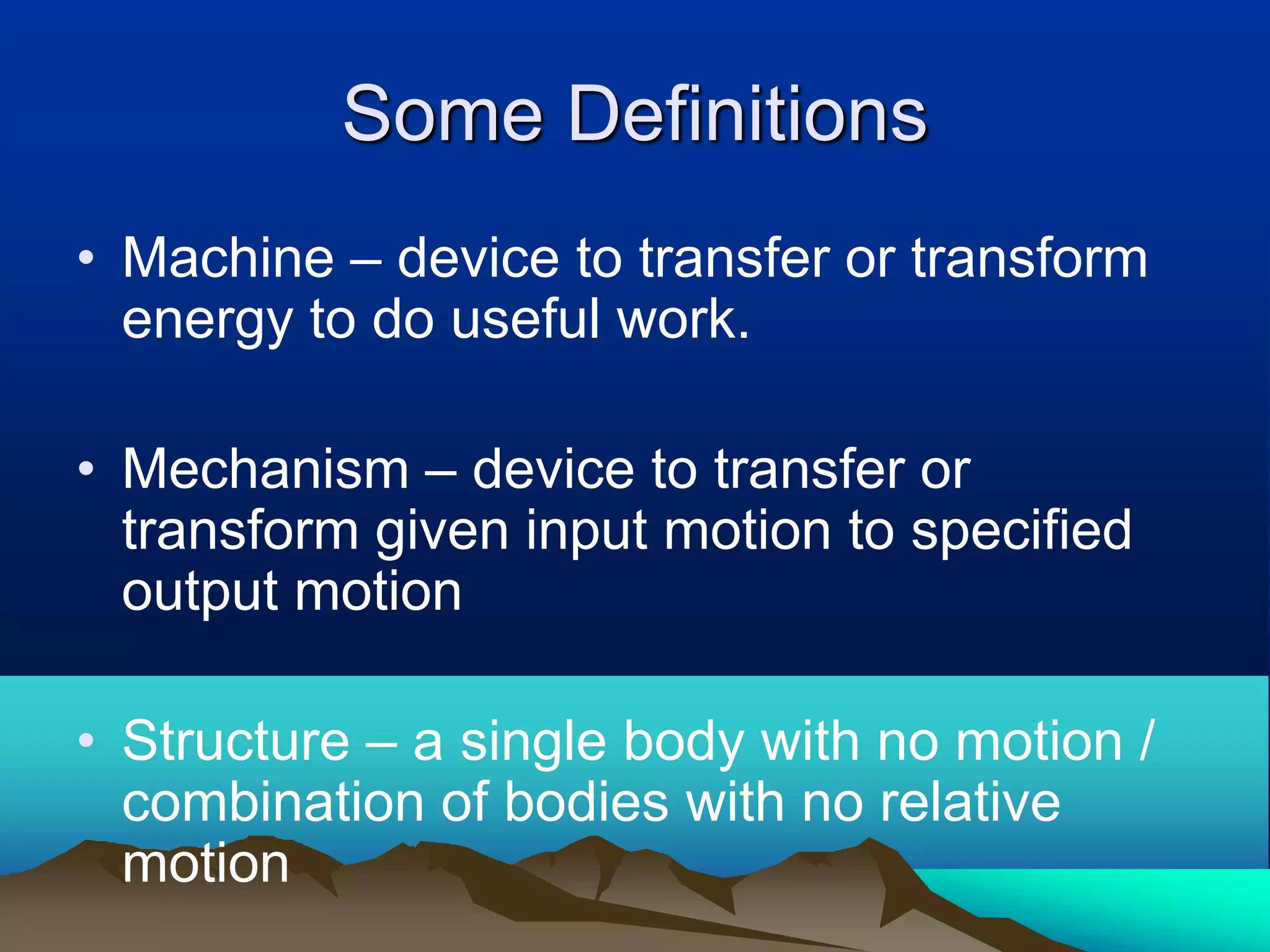 Some Definitions

• Machine – device to transfer or transform energy to do useful work.

• Mechanism – device to transfer or transform given input motion to specified output motion

• Structure – a single body with no motion / combination of bodies with no relative motion